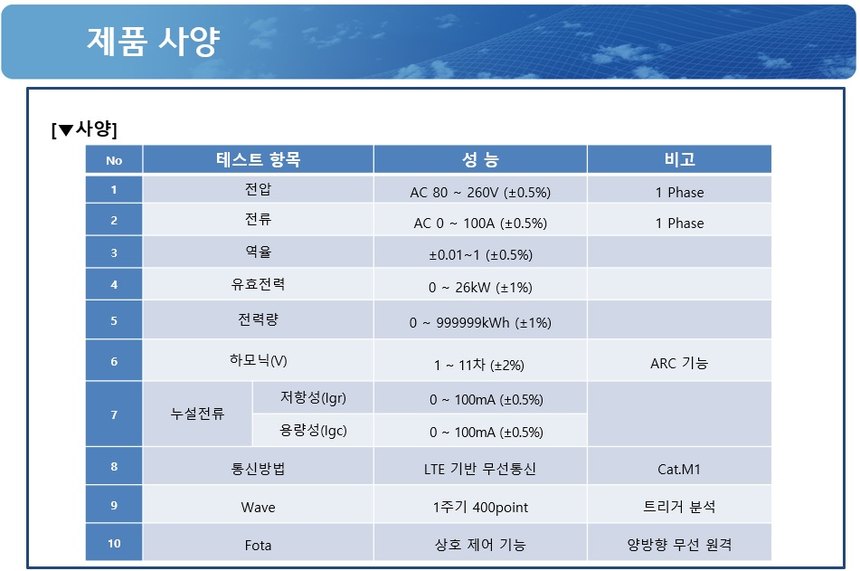 제품 사양

[▼사양]

| No | 테스트 항목 | | 성 능 | 비고 |
|---|---|---|---|---|
| 1 | 전압 | | AC 80 ~ 260V (±0.5%) | 1 Phase |
| 2 | 전류 | | AC 0 ~ 100A (±0.5%) | 1 Phase |
| 3 | 역율 | | ±0.01~1 (±0.5%) | |
| 4 | 유효전력 | | 0 ~ 26kW (±1%) | |
| 5 | 전력량 | | 0 ~ 999999kWh (±1%) | |
| 6 | 하모닉(V) | | 1 ~ 11차 (±2%) | ARC 기능 |
| 7 | 누설전류 | 저항성(Igr) | 0 ~ 100mA (±0.5%) | |
| | | 용량성(Igc) | 0 ~ 100mA (±0.5%) | |
| 8 | 통신방법 | | LTE 기반 무선통신 | Cat.M1 |
| 9 | Wave | | 1주기 400point | 트리거 분석 |
| 10 | Fota | | 상호 제어 기능 | 양방향 무선 원격 |